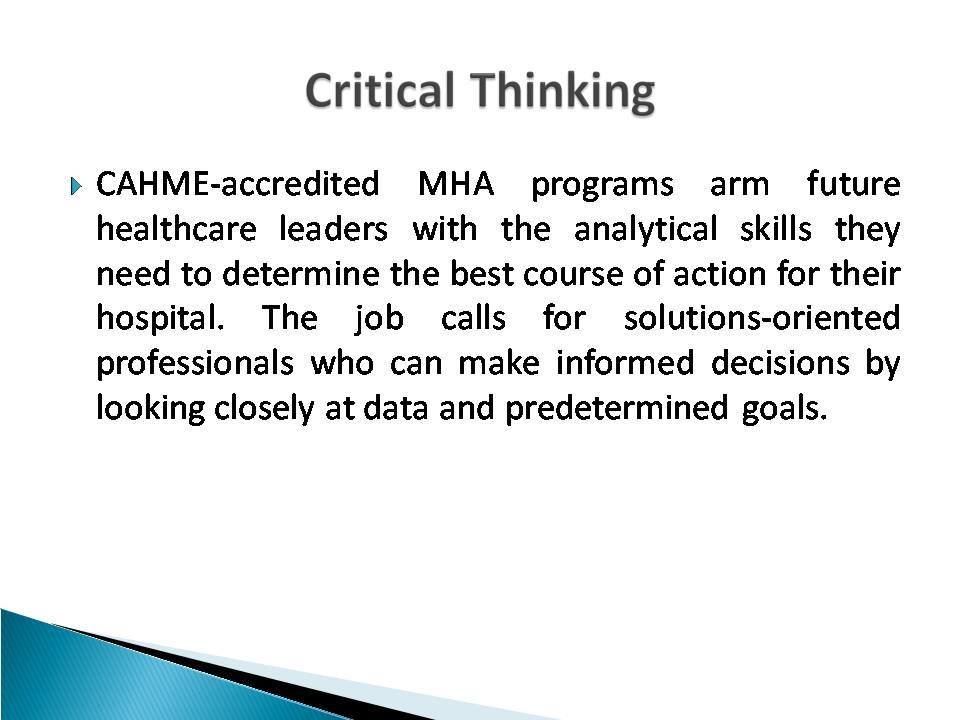 Critical Thinking

CAHME-accredited MHA programs arm future healthcare leaders with the analytical skills they need to determine the best course of action for their hospital. The job calls for solutions-oriented professionals who can make informed decisions by looking closely at data and predetermined goals.